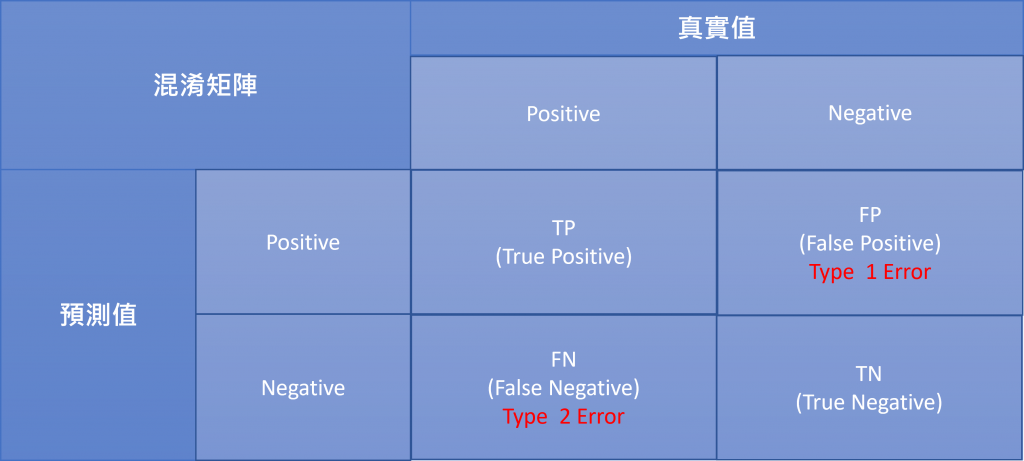 | 混淆矩陣 | | 真實值 | |
|---|---|---|---|
| | | Positive | Negative |
| 預測值 | Positive | TP (True Positive) | FP (False Positive) Type 1 Error |
| | Negative | FN (False Negative) Type 2 Error | TN (True Negative) |